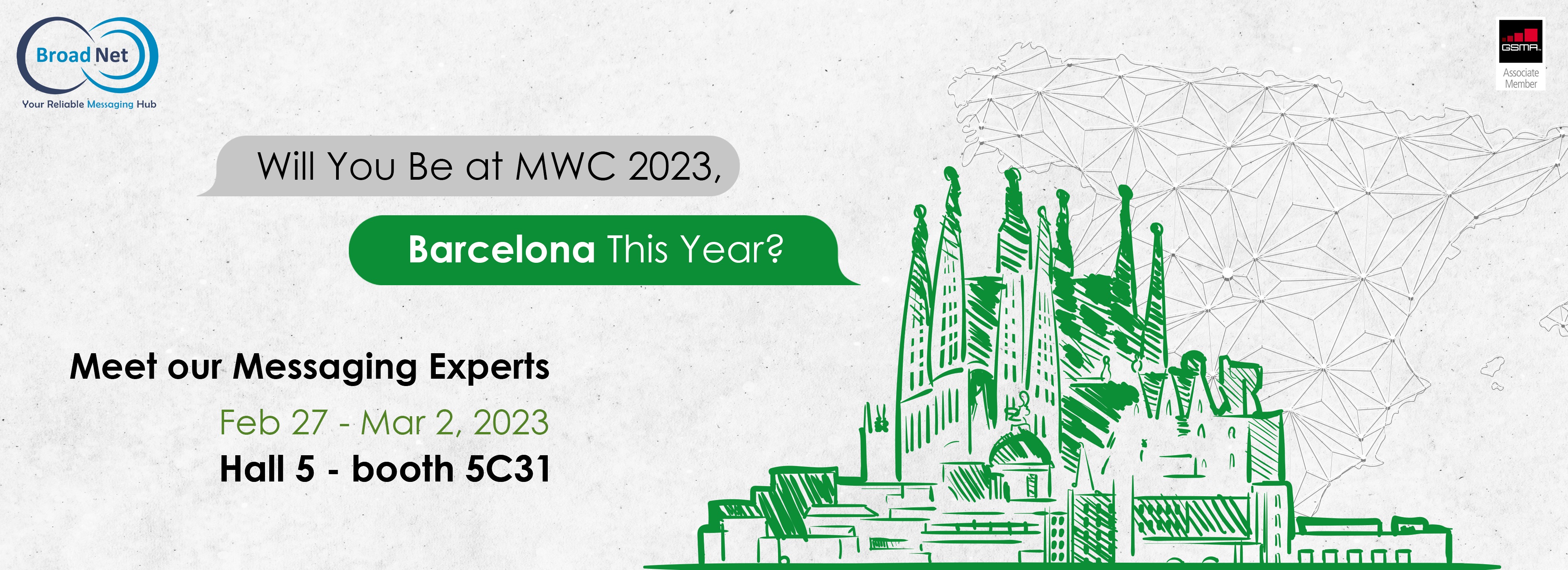 Broad Net
Your Reliable Messaging Hub

GSMA
Associate Member

Will You Be at MWC 2023,

Barcelona This Year?

Meet our Messaging Experts

Feb 27 - Mar 2, 2023

Hall 5 - booth 5C31